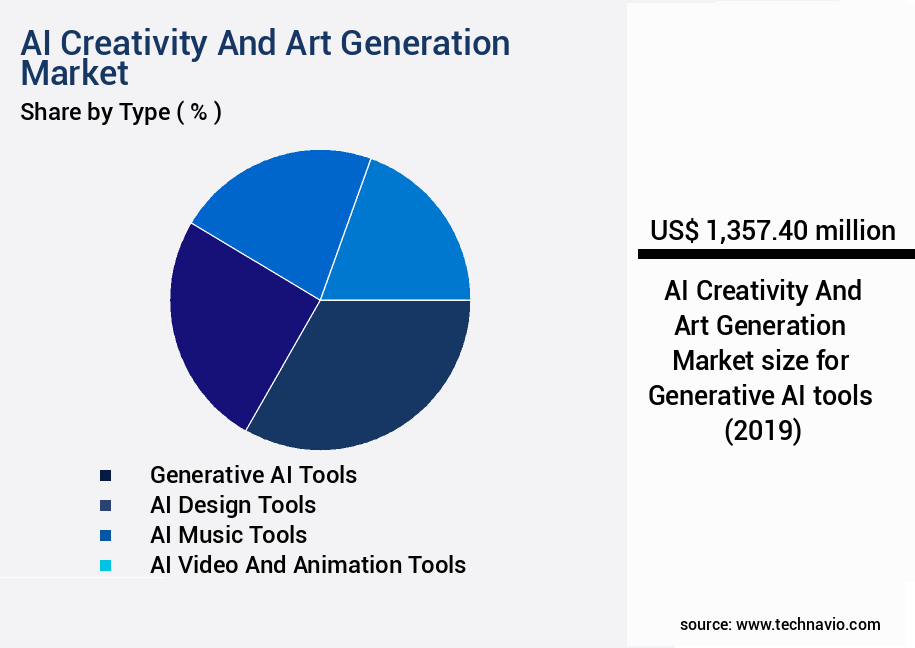 AI Creativity And Art Generation Market

Share by Type ( % )

Generative AI Tools
AI Design Tools
AI Music Tools
AI Video And Animation Tools

US$ 1,357.40 million

AI Creativity And Art Generation Market size for Generative AI tools (2019)

source: www.technavio.com